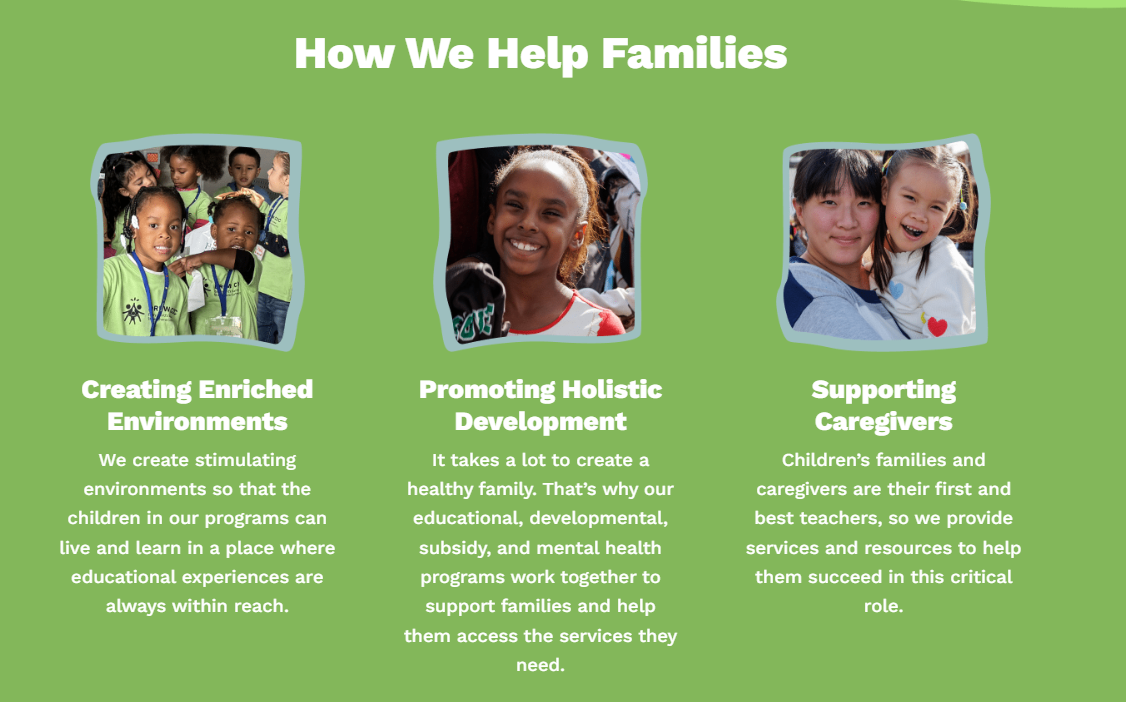 How We Help Families

Creating Enriched Environments

We create stimulating environments so that the children in our programs can live and learn in a place where educational experiences are always within reach.

Promoting Holistic Development

It takes a lot to create a healthy family. That's why our educational, developmental, subsidy, and mental health programs work together to support families and help them access the services they need.

Supporting Caregivers

Children's families and caregivers are their first and best teachers, so we provide services and resources to help them succeed in this critical role.